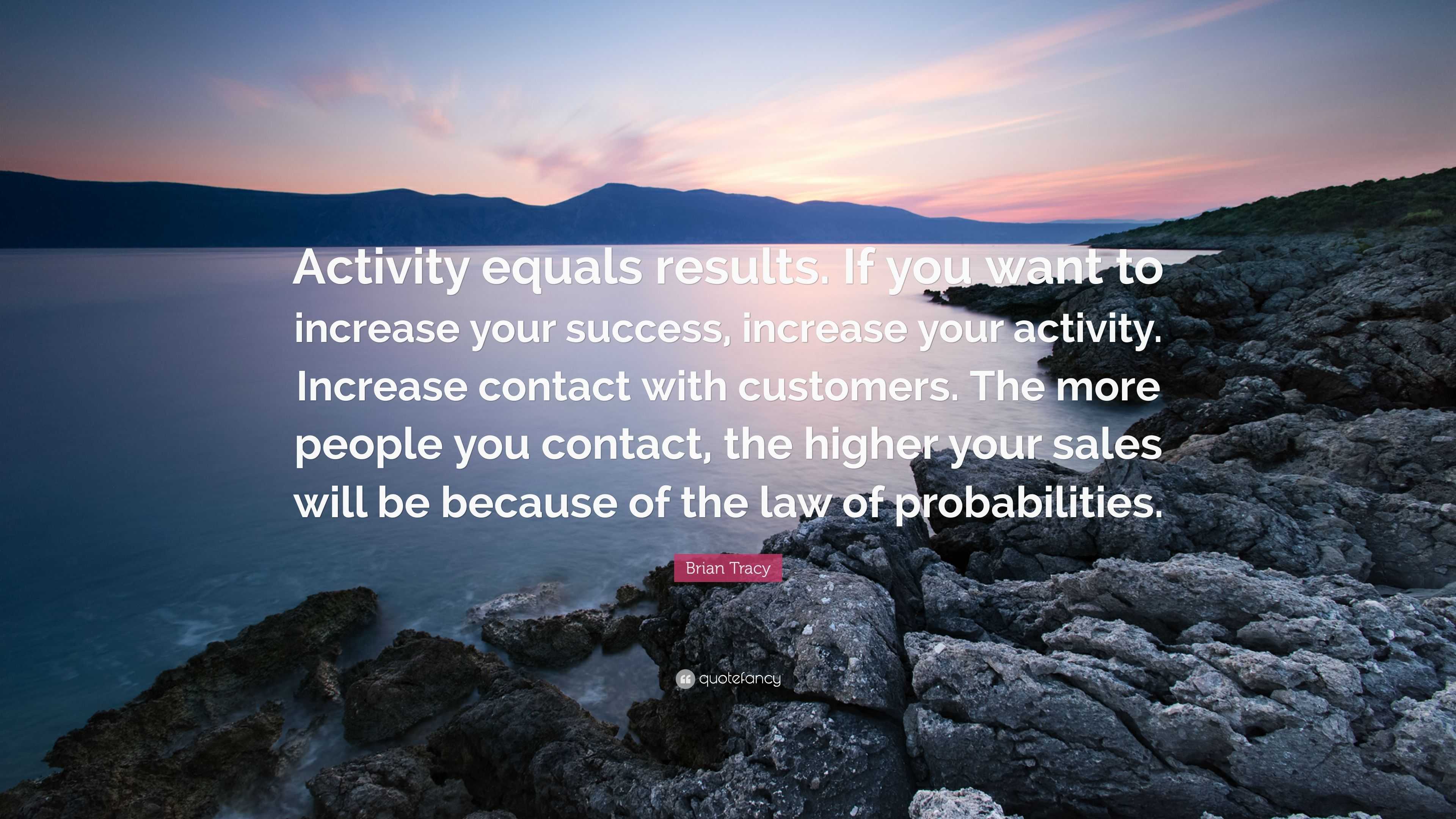 Activity equals results. If you want to increase your success, increase your activity. Increase contact with customers. The more people you contact, the higher your sales will be because of the law of probabilities.

Brian Tracy

quotefancy